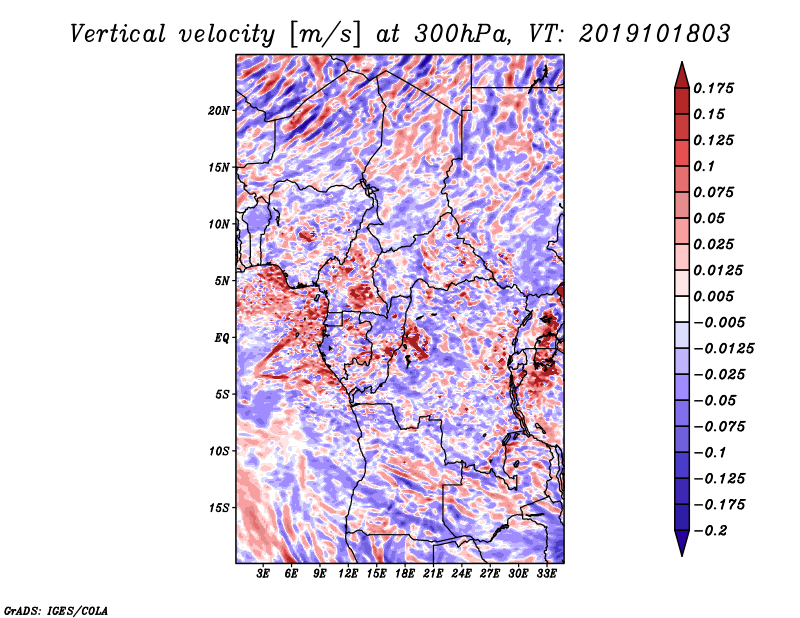 Vertical velocity [m/s] at 300hPa, VT: 2019101803

20N
15N
10N
5N
EQ
5S
10S
15S

3E 6E 9E 12E 15E 18E 21E 24E 27E 30E 33E

0.175
0.15
0.125
0.1
0.075
0.05
0.025
0.0125
0.005
−0.005
−0.0125
−0.025
−0.05
−0.075
−0.1
−0.125
−0.175
−0.2

GrADS: IGES/COLA